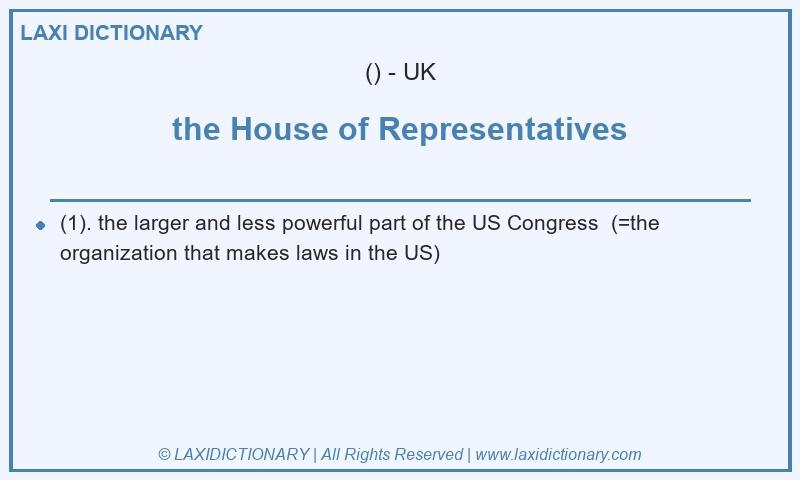 LAXI DICTIONARY

() - UK

the House of Representatives

(1). the larger and less powerful part of the US Congress (=the organization that makes laws in the US)

© LAXIDICTIONARY | All Rights Reserved | www.laxidictionary.com